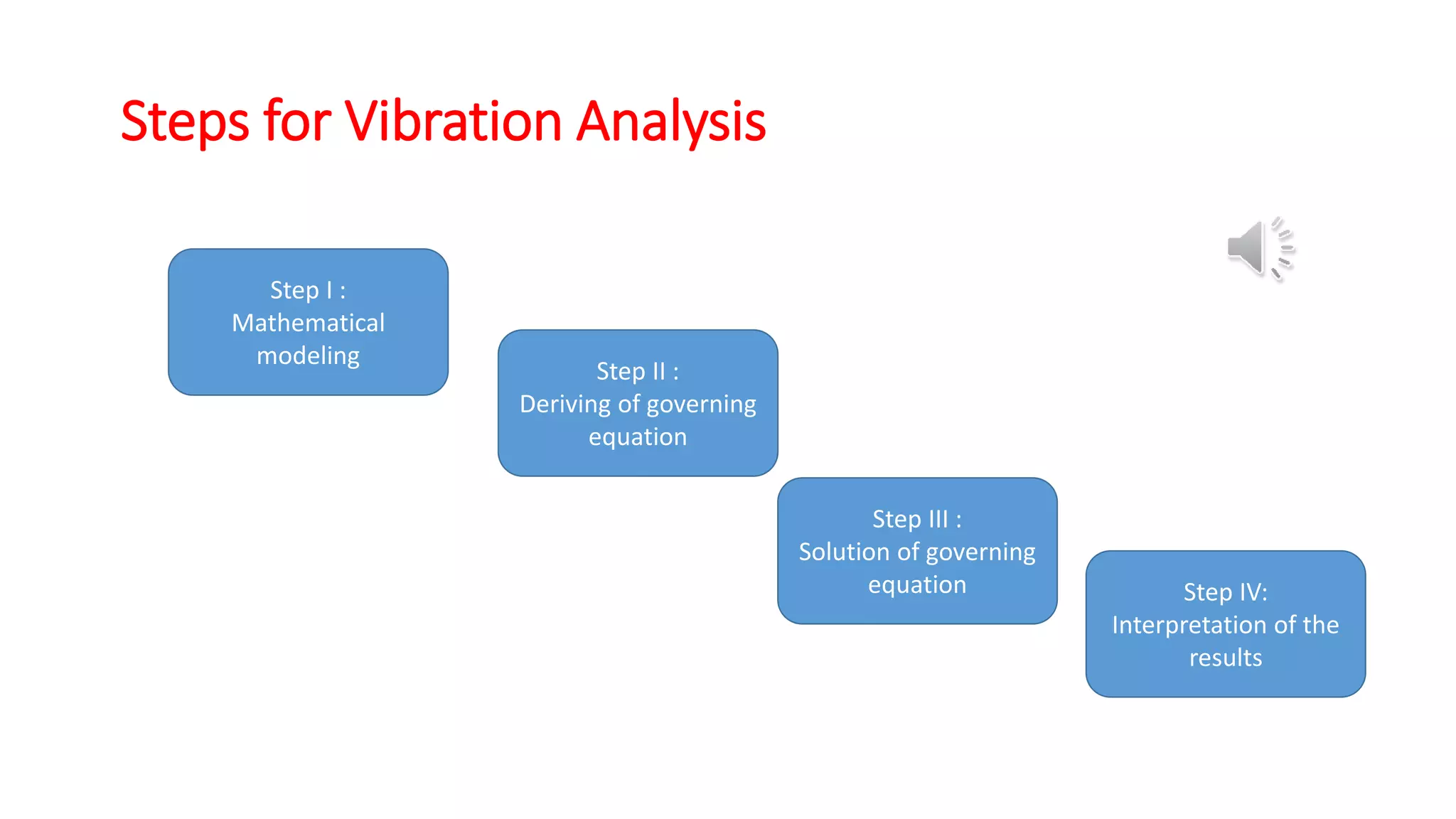 Steps for Vibration Analysis

Step I : Mathematical modeling

Step II : Deriving of governing equation

Step III : Solution of governing equation

Step IV: Interpretation of the results